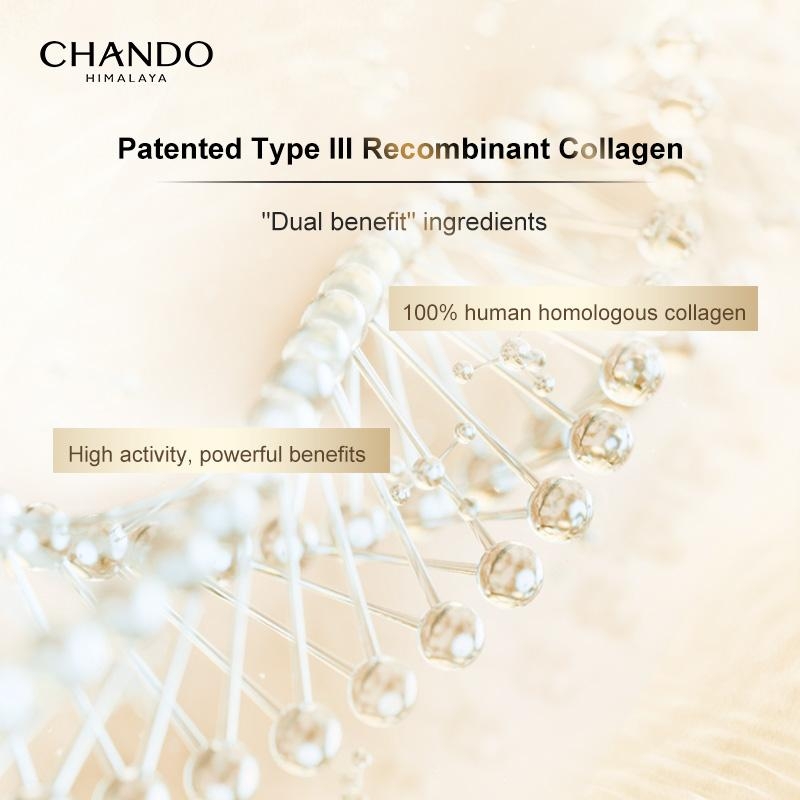 CHANDO
HIMALAYA

Patented Type III Recombinant Collagen

"Dual benefit" ingredients

100% human homologous collagen

High activity, powerful benefits